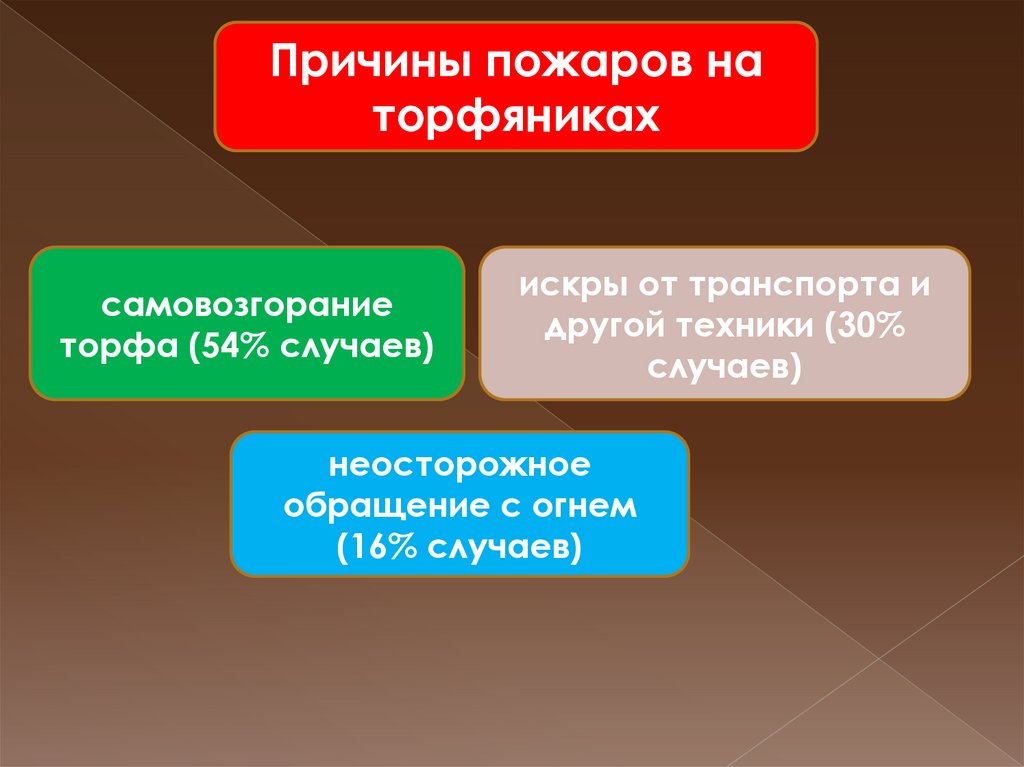 Причины пожаров на торфяниках

самовозгорание торфа (54% случаев)

искры от транспорта и другой техники (30% случаев)

неосторожное обращение с огнем (16% случаев)